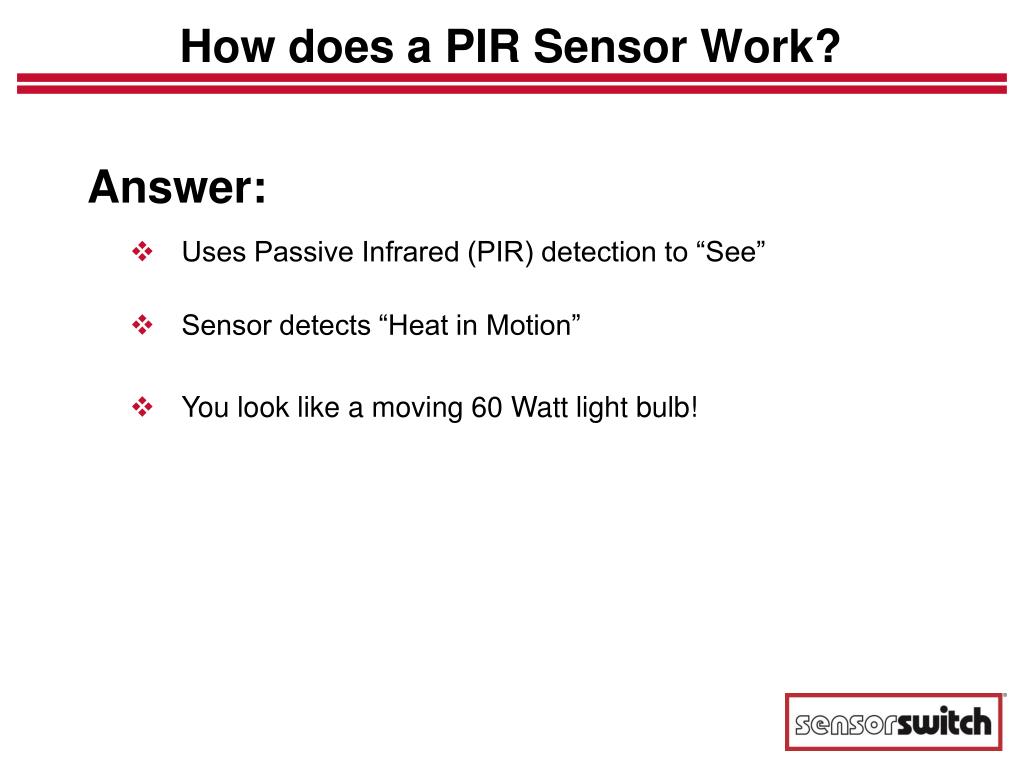 How does a PIR Sensor Work?

Answer:

❖ Uses Passive Infrared (PIR) detection to “See”

❖ Sensor detects “Heat in Motion”

❖ You look like a moving 60 Watt light bulb!

sensorswitch